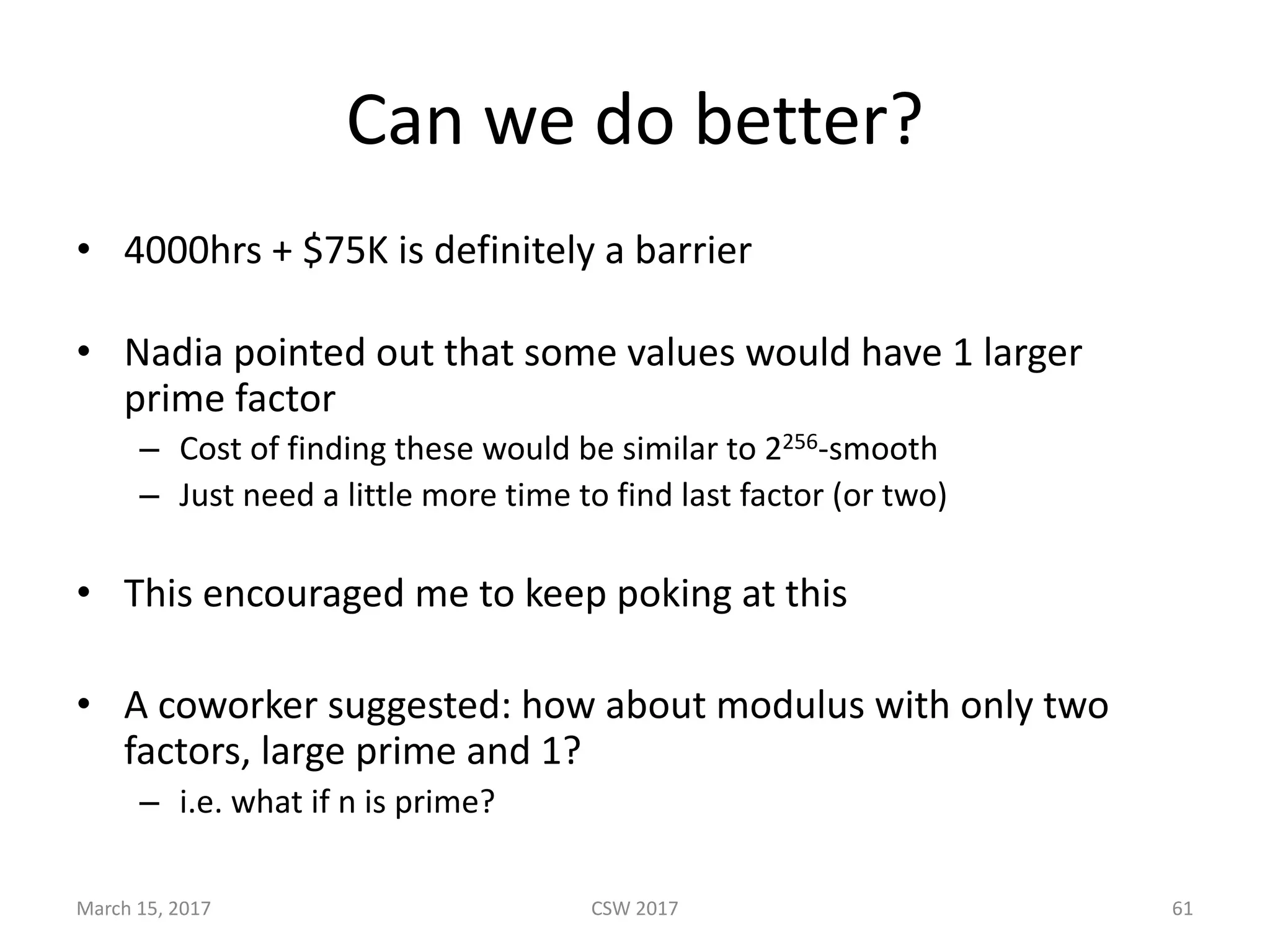 Can we do better?

• 4000hrs + \$75K is definitely a barrier

• Nadia pointed out that some values would have 1 larger prime factor
– Cost of finding these would be similar to $2^{256}$-smooth
– Just need a little more time to find last factor (or two)

• This encouraged me to keep poking at this

• A coworker suggested: how about modulus with only two factors, large prime and 1?
– i.e. what if n is prime?

March 15, 2017
CSW 2017
61